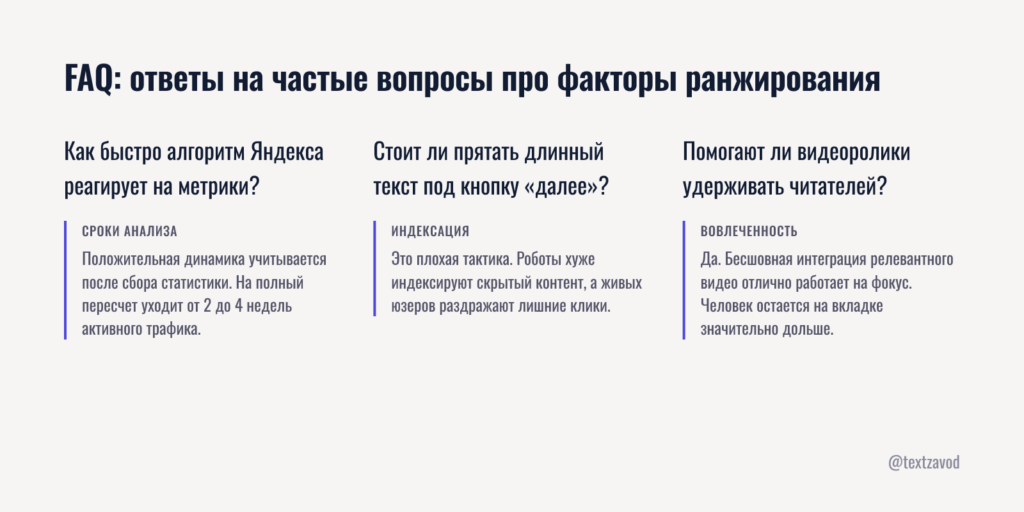 FAQ: ответы на частые вопросы про факторы ранжирования

Как быстро алгоритм Яндекса реагирует на метрики?

СРОКИ АНАЛИЗА

Положительная динамика учитывается после сбора статистики. На полный пересчет уходит от 2 до 4 недель активного трафика.

Стоит ли прятать длинный текст под кнопку «далее»?

ИНДЕКСАЦИЯ

Это плохая тактика. Роботы хуже индексируют скрытый контент, а живых юзеров раздражают лишние клики.

Помогают ли видеоролики удерживать читателей?

ВОВЛЕЧЕННОСТЬ

Да. Бесшовная интеграция релевантного видео отлично работает на фокус. Человек остается на вкладке значительно дольше.

@textzavod